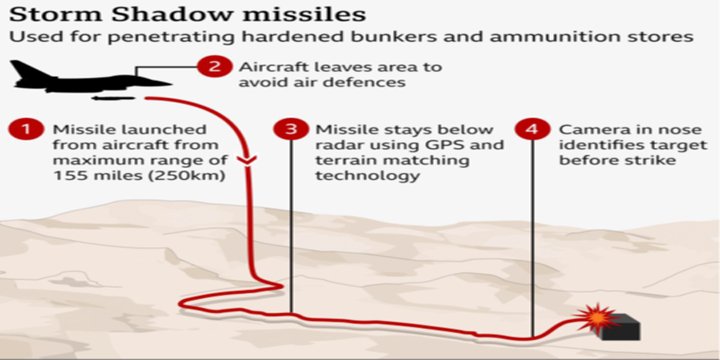 Storm Shadow missiles
Used for penetrating hardened bunkers and ammunition stores

2 Aircraft leaves area to avoid air defences

1 Missile launched from aircraft from maximum range of 155 miles (250km)

3 Missile stays below radar using GPS and terrain matching technology

4 Camera in nose identifies target before strike